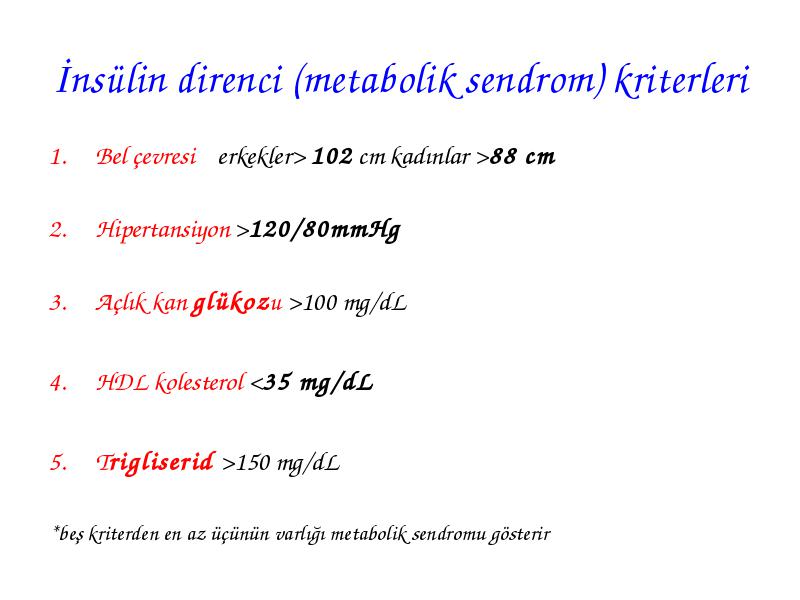 İnsülin direnci (metabolik sendrom) kriterleri

1. Bel çevresi erkekler> 102 cm kadınlar >88 cm

2. Hipertansiyon >120/80mmHg

3. Açlık kan glükozu >100 mg/dL

4. HDL kolesterol <35 mg/dL

5. Trigliserid >150 mg/dL

*beş kriterden en az üçünün varlığı metabolik sendromu gösterir